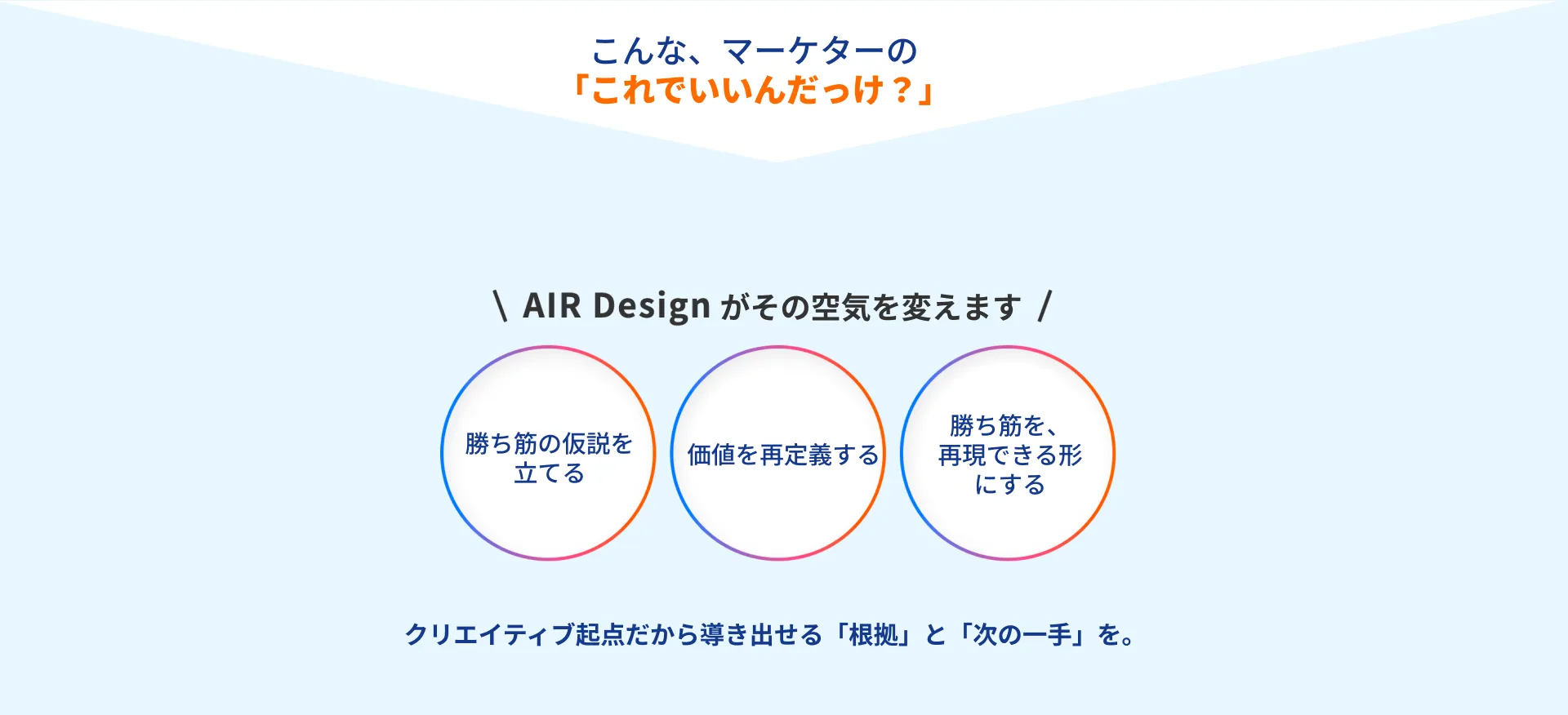 こんな、マーケターの
「これでいいんだっけ？」

\ AIR Design がその空気を変えます /

勝ち筋の仮説を立てる

価値を再定義する

勝ち筋を、再現できる形にする

クリエイティブ起点だから導き出せる「根拠」と「次の一手」を。